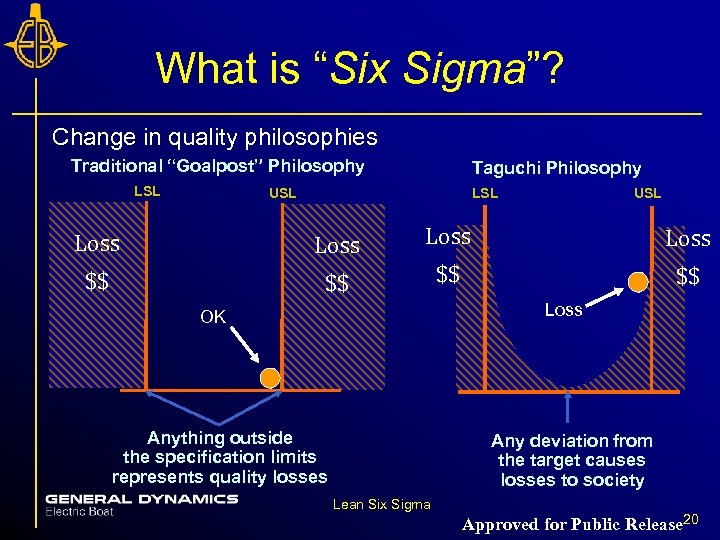 EB

What is "Six Sigma"?

Change in quality philosophies

Traditional "Goalpost" Philosophy

LSL

USL

Loss

$$

Loss

$$

OK

Anything outside the specification limits represents quality losses

Taguchi Philosophy

LSL

USL

Loss

$$

Loss

$$

Loss

Any deviation from the target causes losses to society

GENERAL DYNAMICS
Electric Boat

Lean Six Sigma

Approved for Public Release

20